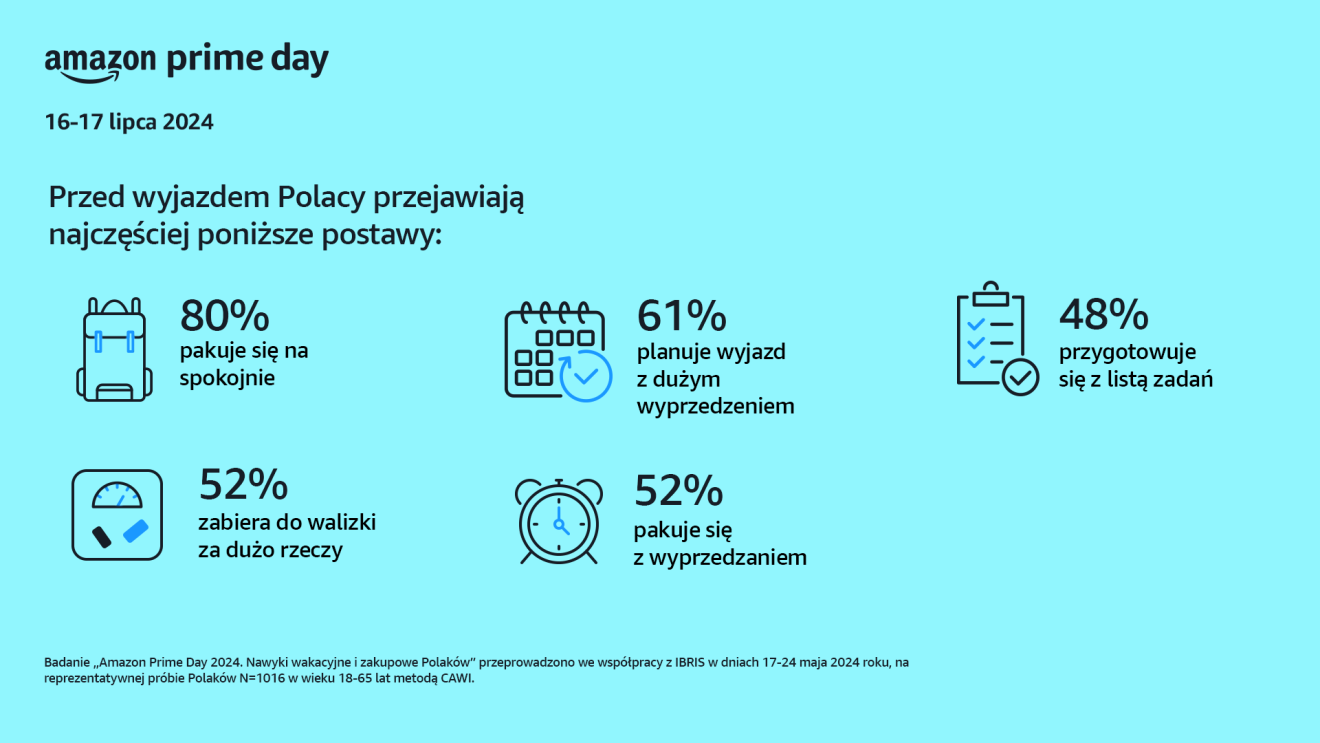 amazon prime day

16-17 lipca 2024

Przed wyjazdem Polacy przejawiają najczęściej poniższe postawy:

80%
pakuje się na spokojnie

61%
planuje wyjazd z dużym wyprzedzeniem

48%
przygotowuje się z listą zadań

52%
zabiera do walizki za dużo rzeczy

52%
pakuje się z wyprzedzaniem

Badanie „Amazon Prime Day 2024. Nawyki wakacyjne i zakupowe Polaków" przeprowadzono we współpracy z IBRIS w dniach 17-24 maja 2024 roku, na reprezentatywnej próbie Polaków N=1016 w wieku 18-65 lat metodą CAWI.